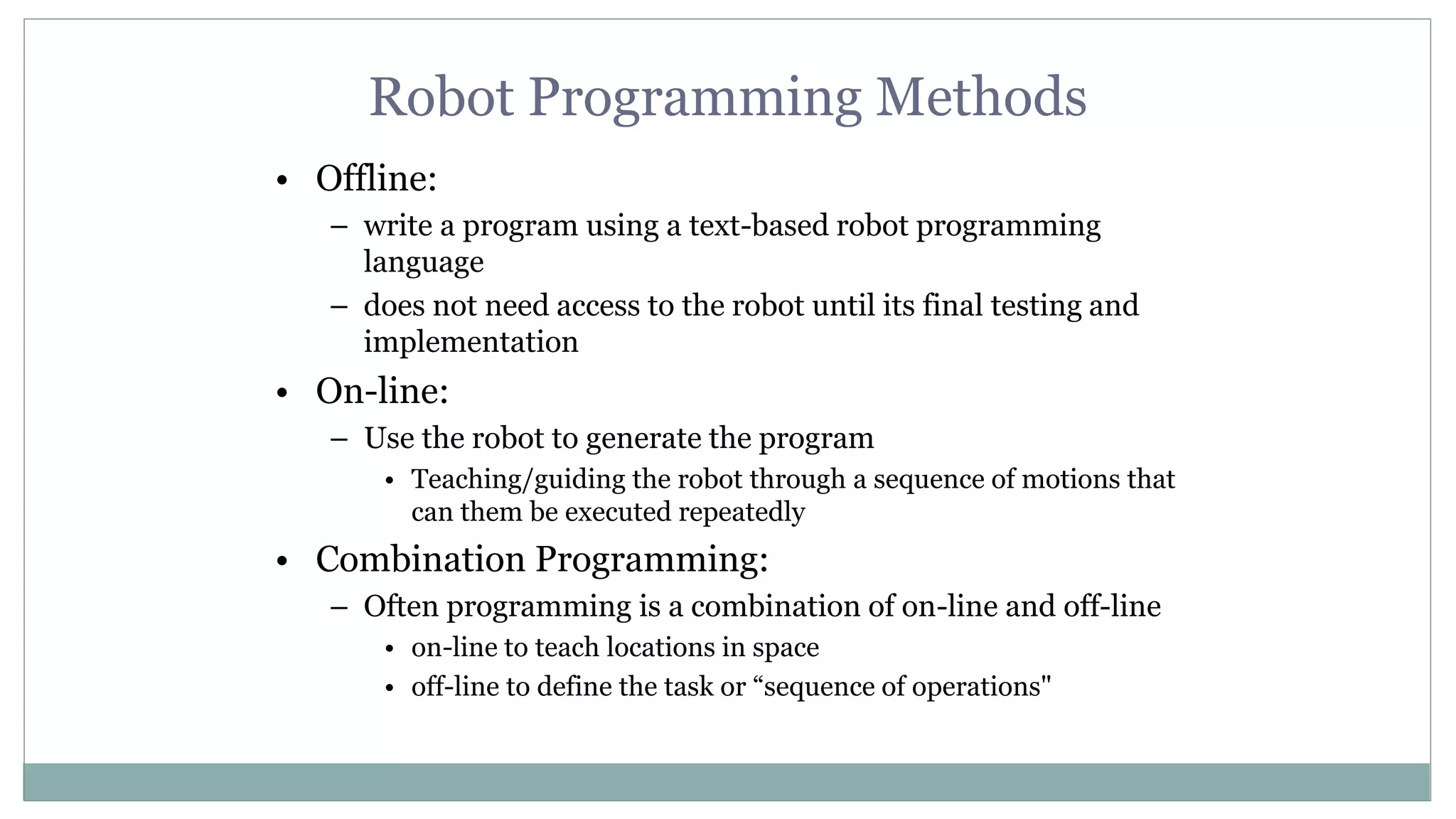 Robot Programming Methods

• Offline:
  – write a program using a text-based robot programming language
  – does not need access to the robot until its final testing and implementation
• On-line:
  – Use the robot to generate the program
    • Teaching/guiding the robot through a sequence of motions that can them be executed repeatedly
• Combination Programming:
  – Often programming is a combination of on-line and off-line
    • on-line to teach locations in space
    • off-line to define the task or “sequence of operations"